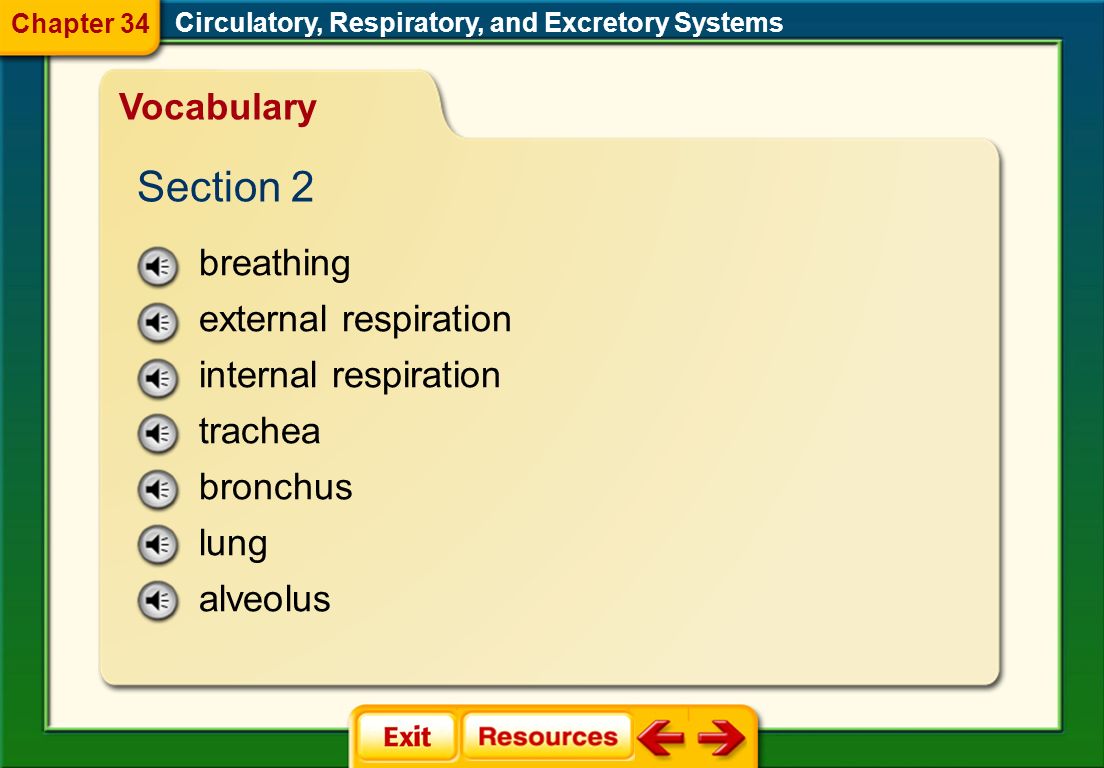 Chapter 34 Circulatory, Respiratory, and Excretory Systems

Vocabulary

Section 2

breathing
external respiration
internal respiration
trachea
bronchus
lung
alveolus

Exit Resources